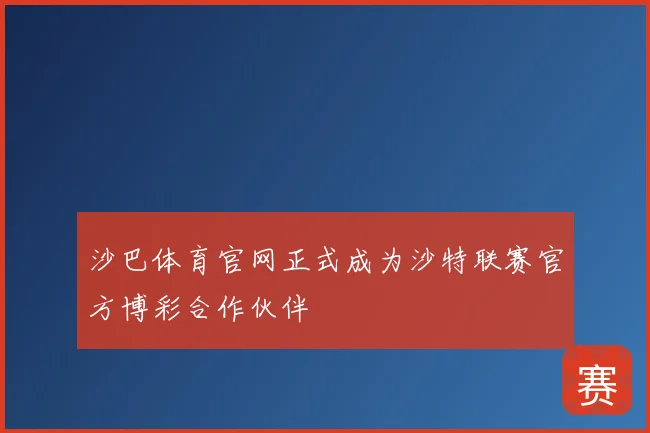 沙巴体育官网正式成为沙特联赛官方博彩合作伙伴

赛